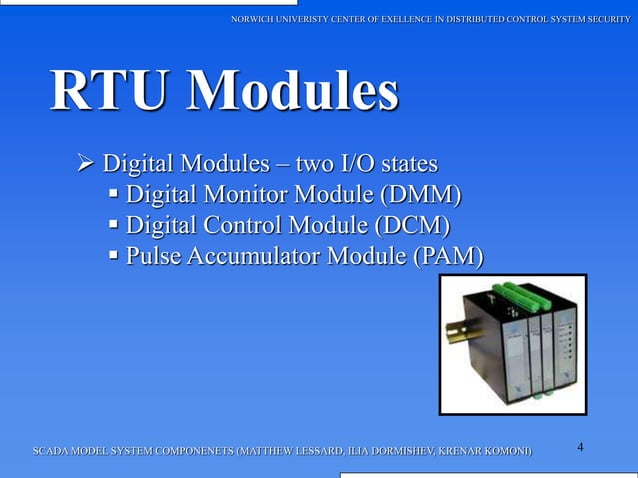 NORWICH UNIVERISTY CENTER OF EXELLENCE IN DISTRIBUTED CONTROL SYSTEM SECURITY

RTU Modules

➢ Digital Modules – two I/O states
▪ Digital Monitor Module (DMM)
▪ Digital Control Module (DCM)
▪ Pulse Accumulator Module (PAM)

SCADA MODEL SYSTEM COMPONENETS (MATTHEW LESSARD, ILIA DORMISHEV, KRENAR KOMONI)

4